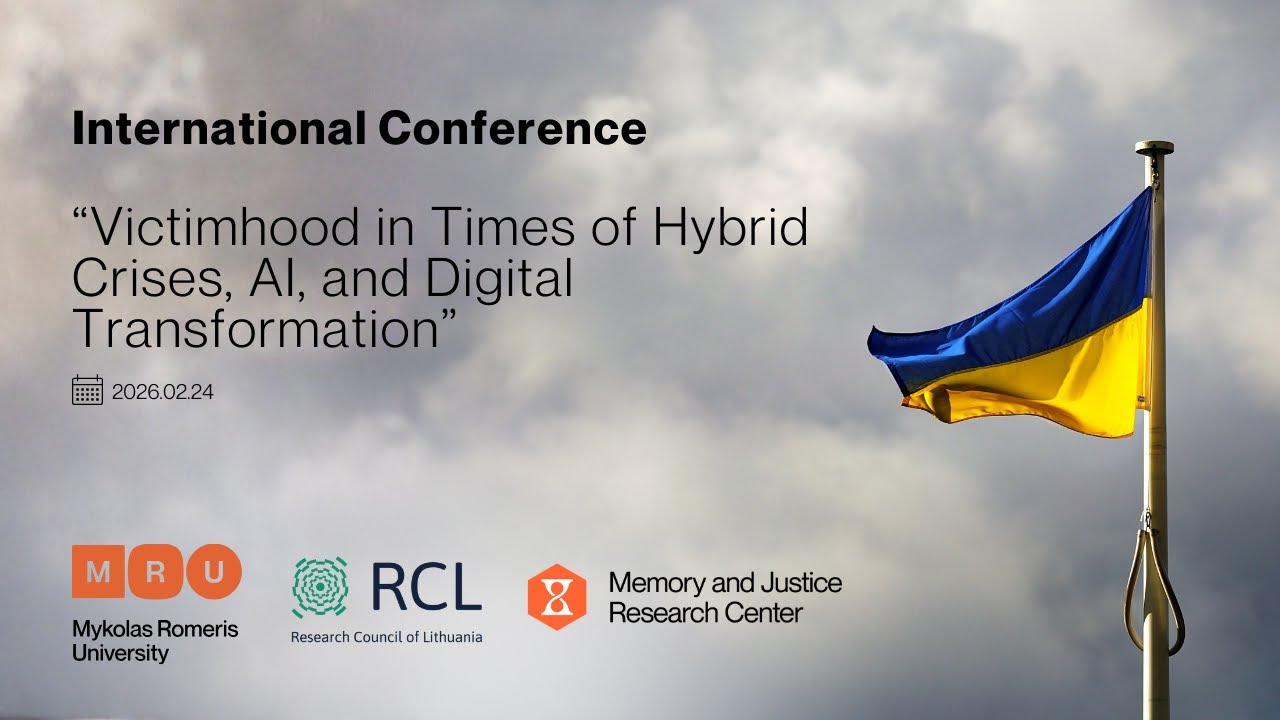 International Conference

“Victimhood in Times of Hybrid Crises, AI, and Digital Transformation”

2026.02.24

M R U
Mykolas Romeris University

RCL
Research Council of Lithuania

Memory and Justice Research Center